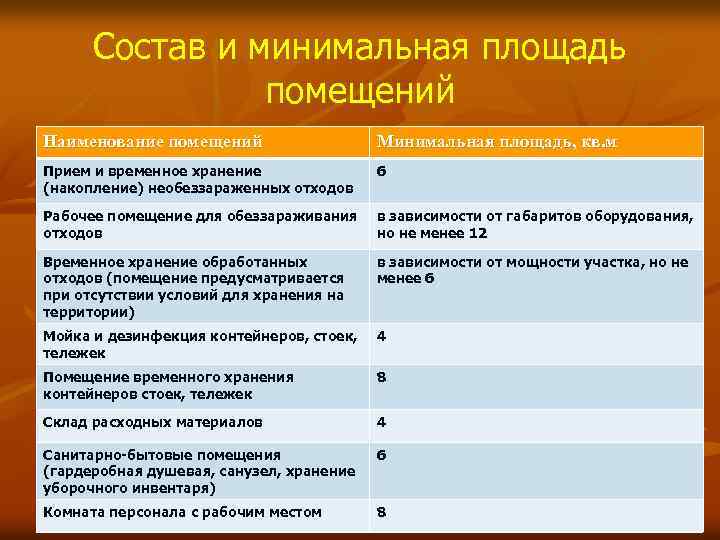 Состав и минимальная площадь помещений

| Наименование помещений | Минимальная площадь, кв.м |
|---|---|
| Прием и временное хранение (накопление) необеззараженных отходов | 6 |
| Рабочее помещение для обеззараживания отходов | в зависимости от габаритов оборудования, но не менее 12 |
| Временное хранение обработанных отходов (помещение предусматривается при отсутствии условий для хранения на территории) | в зависимости от мощности участка, но не менее 6 |
| Мойка и дезинфекция контейнеров, стоек, тележек | 4 |
| Помещение временного хранения контейнеров стоек, тележек | 8 |
| Склад расходных материалов | 4 |
| Санитарно-бытовые помещения (гардеробная душевая, санузел, хранение уборочного инвентаря) | 6 |
| Комната персонала с рабочим местом | 8 |